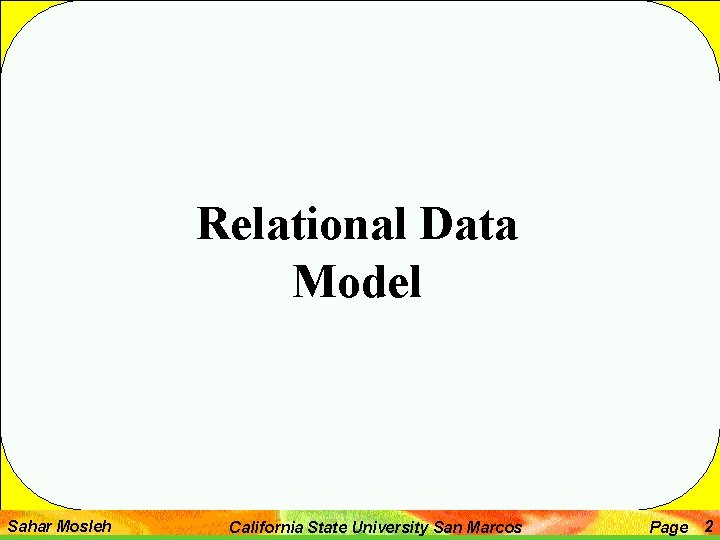 Relational Data Model

Sahar Mosleh California State University San Marcos Page 2